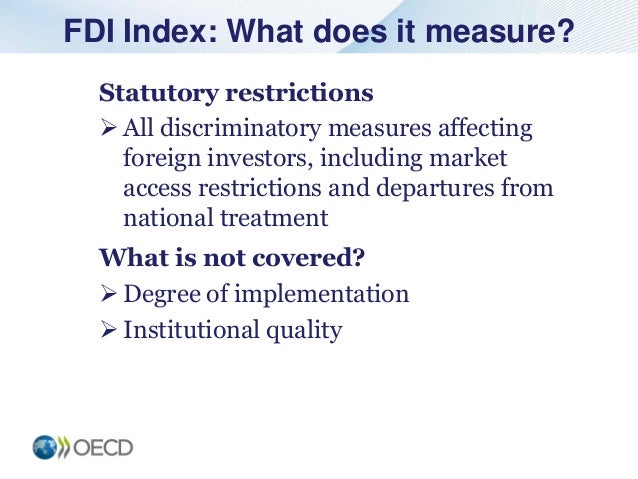 FDI Index: What does it measure?

Statutory restrictions

➢ All discriminatory measures affecting foreign investors, including market access restrictions and departures from national treatment

What is not covered?

➢ Degree of implementation

➢ Institutional quality

OECD